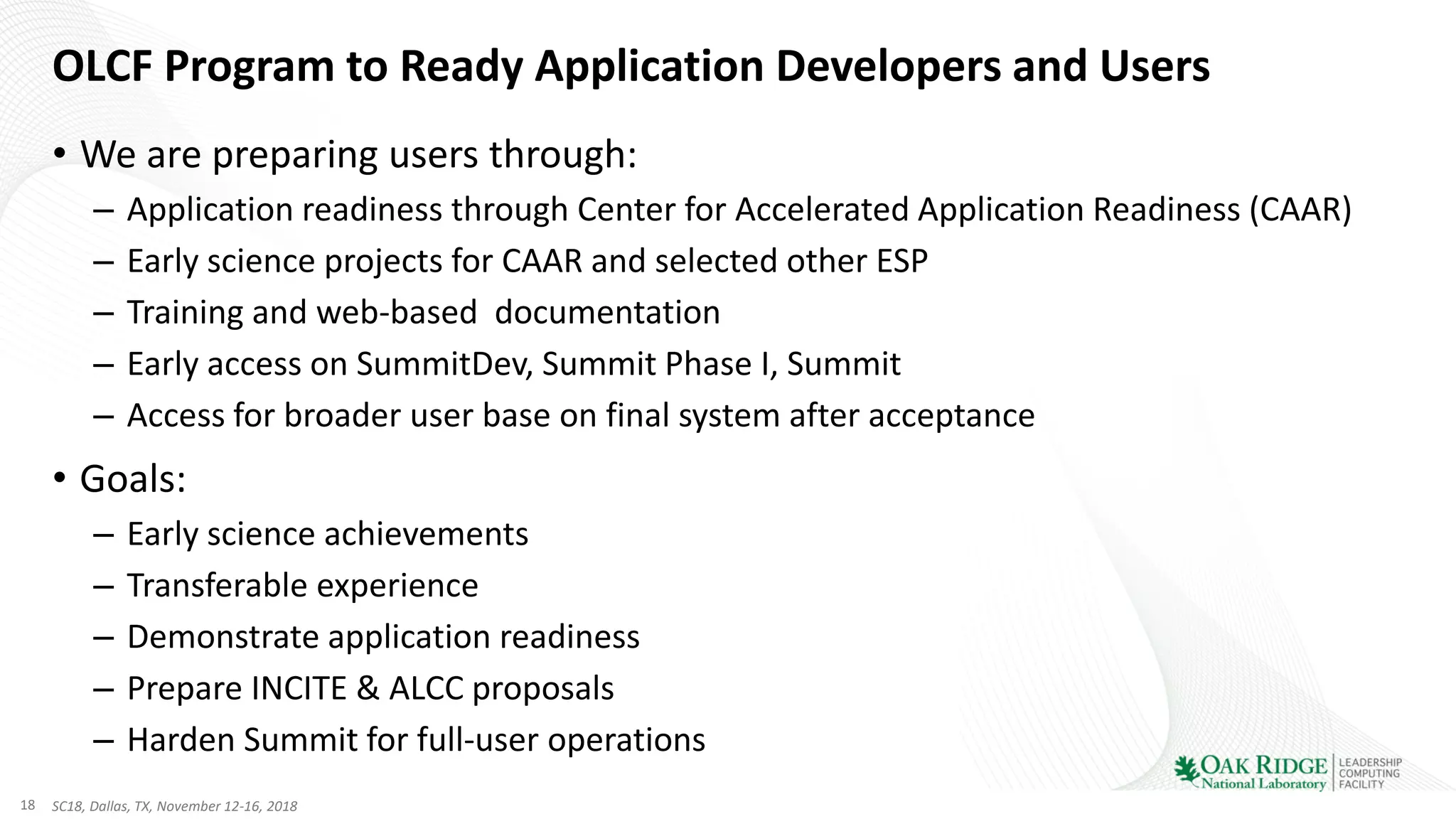 OLCF Program to Ready Application Developers and Users

• We are preparing users through:
– Application readiness through Center for Accelerated Application Readiness (CAAR)
– Early science projects for CAAR and selected other ESP
– Training and web-based documentation
– Early access on SummitDev, Summit Phase I, Summit
– Access for broader user base on final system after acceptance

• Goals:
– Early science achievements
– Transferable experience
– Demonstrate application readiness
– Prepare INCITE & ALCC proposals
– Harden Summit for full-user operations

OAK RIDGE National Laboratory | LEADERSHIP COMPUTING FACILITY

18 SC18, Dallas, TX, November 12-16, 2018